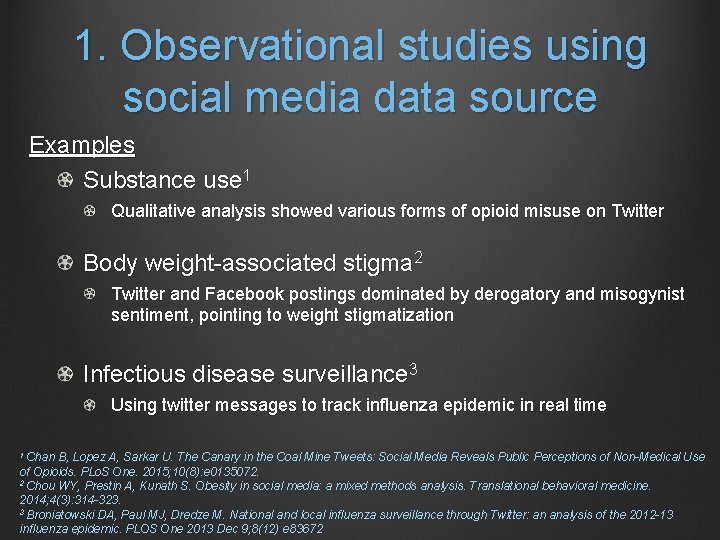 1. Observational studies using social media data source

Examples

Substance use$^1$

Qualitative analysis showed various forms of opioid misuse on Twitter

Body weight-associated stigma$^2$

Twitter and Facebook postings dominated by derogatory and misogynist sentiment, pointing to weight stigmatization

Infectious disease surveillance$^3$

Using twitter messages to track influenza epidemic in real time

$^1$ Chan B, Lopez A, Sarkar U. The Canary in the Coal Mine Tweets: Social Media Reveals Public Perceptions of Non-Medical Use of Opioids. PLoS One. 2015;10(8):e0135072.
$^2$ Chou WY, Prestin A, Kunath S. Obesity in social media: a mixed methods analysis. Translational behavioral medicine. 2014;4(3):314-323.
$^3$ Broniatowski DA, Paul MJ, Dredze M. National and local influenza surveillance through Twitter: an analysis of the 2012-13 influenza epidemic. PLOS One 2013 Dec 9;8(12) e83672